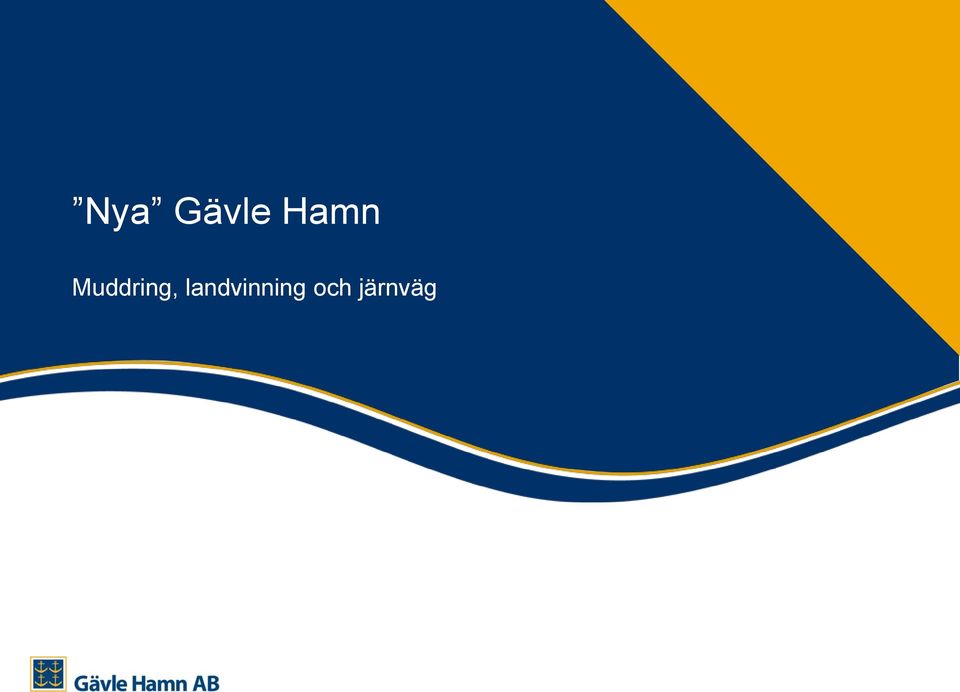 ”Nya” Gävle Hamn

Muddring, landvinning och järnväg

Gävle Hamn AB